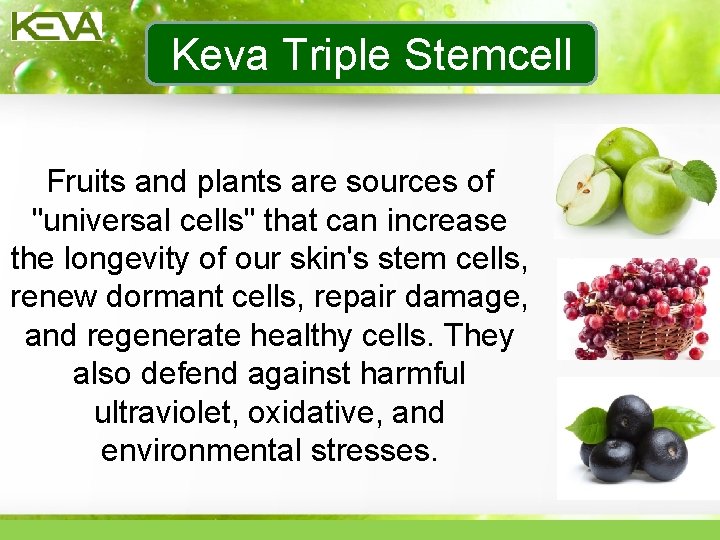 KEVA

Keva Triple Stemcell

Fruits and plants are sources of "universal cells" that can increase the longevity of our skin's stem cells, renew dormant cells, repair damage, and regenerate healthy cells. They also defend against harmful ultraviolet, oxidative, and environmental stresses.